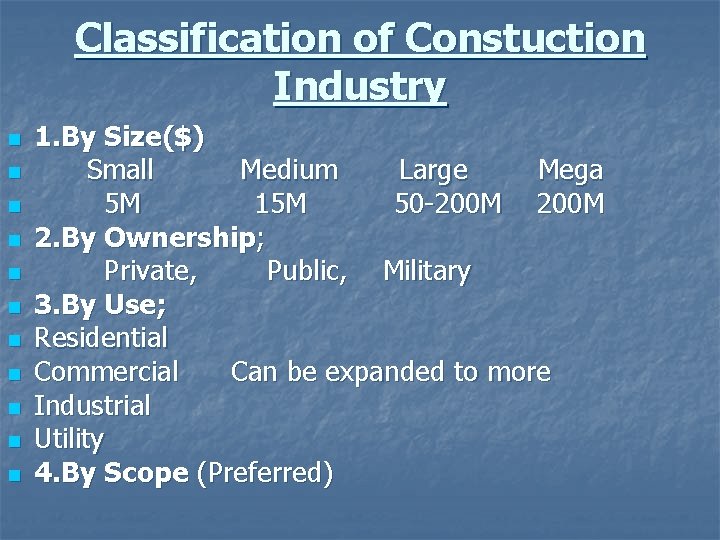 Classification of Constuction Industry

1.By Size($)

Small Medium Large Mega

5M 15M 50-200M 200M

2.By Ownership;

Private, Public, Military

3.By Use;

Residential

Commercial Can be expanded to more

Industrial

Utility

4.By Scope (Preferred)